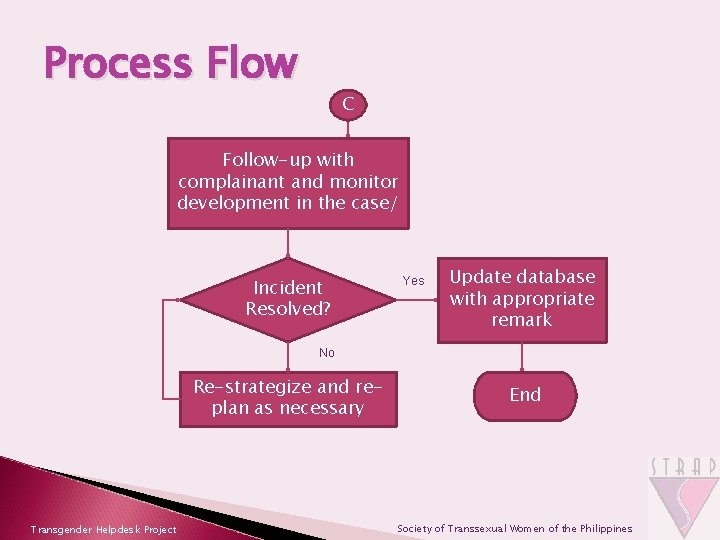 Process Flow

C

Follow-up with complainant and monitor development in the case/

Incident Resolved?

Yes

Update database with appropriate remark

No

Re-strategize and re-plan as necessary

End

STRAP

Transgender Helpdesk Project

Society of Transsexual Women of the Philippines